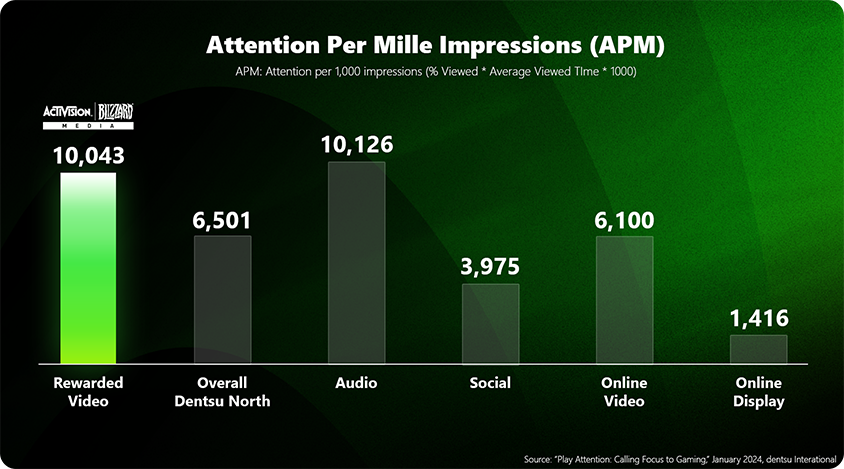 Attention Per Mille Impressions (APM)

APM: Attention per 1,000 impressions (% Viewed * Average Viewed TIme * 1000)

ACTIVISION | BLIZZARD MEDIA

10,043

Rewarded Video

6,501

Overall Dentsu North

10,126

Audio

3,975

Social

6,100

Online Video

1,416

Online Display

Source: "Play Attention: Calling Focus to Gaming," January 2024, dentsu Interational